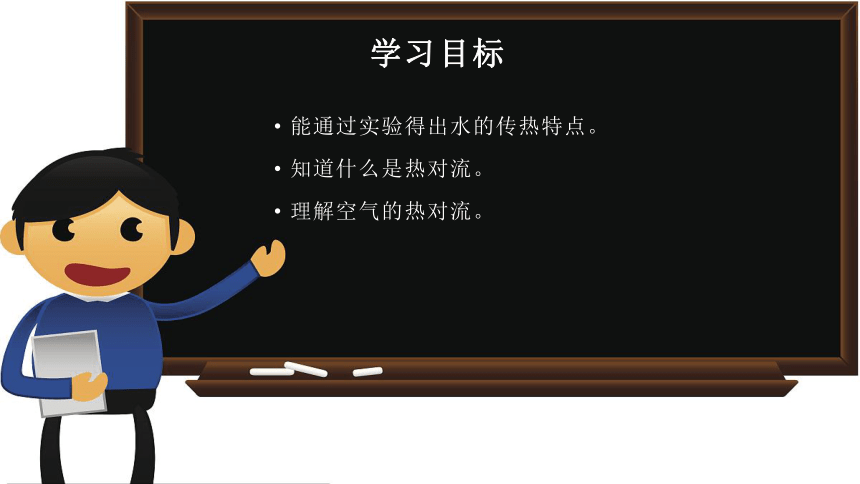 学习目标

• 能通过实验得出水的传热特点。
• 知道什么是热对流。
• 理解空气的热对流。